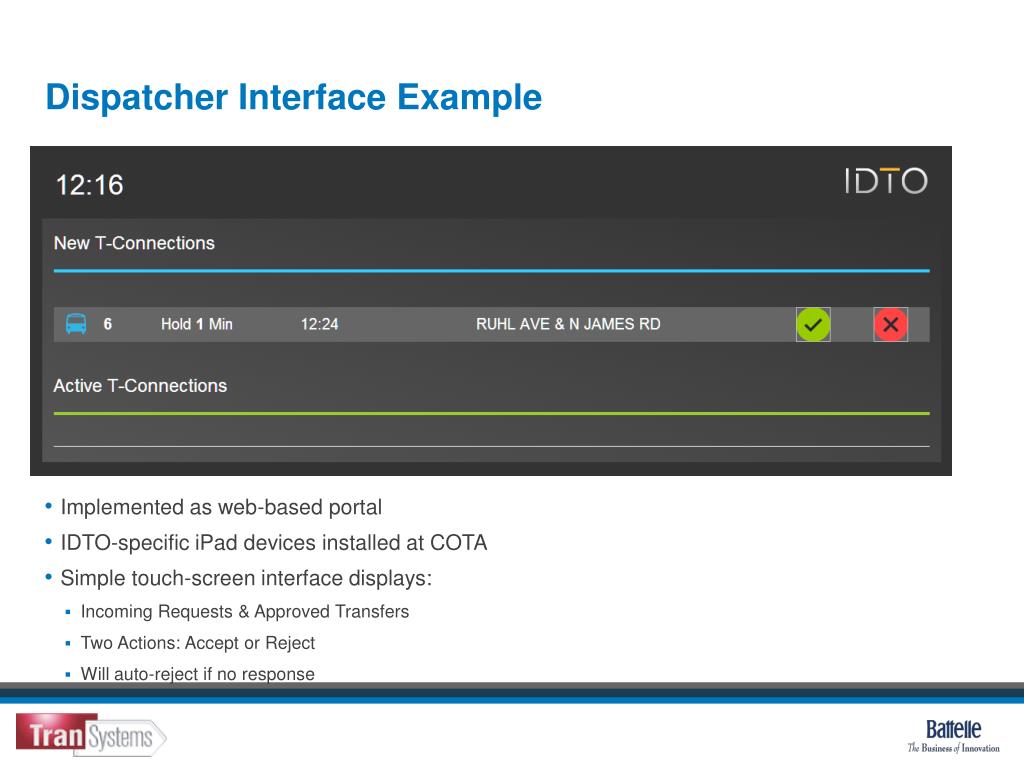 Dispatcher Interface Example

12:16

IDTO

New T-Connections

6 Hold 1 Min 12:24 RUHL AVE & N JAMES RD

Active T-Connections

• Implemented as web-based portal
• IDTO-specific iPad devices installed at COTA
• Simple touch-screen interface displays:
▪ Incoming Requests & Approved Transfers
▪ Two Actions: Accept or Reject
▪ Will auto-reject if no response

TranSystems

Battelle
The Business of Innovation